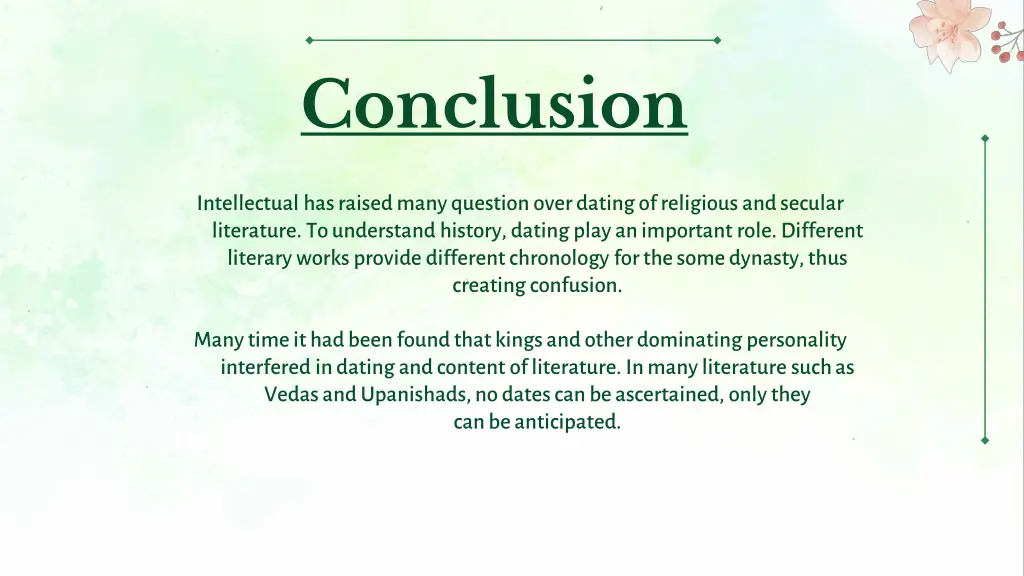 Conclusion

Intellectual has raised many question over dating of religious and secular literature. To understand history, dating play an important role. Different literary works provide different chronology for the some dynasty, thus creating confusion.

Many time it had been found that kings and other dominating personality interfered in dating and content of literature. In many literature such as Vedas and Upanishads, no dates can be ascertained, only they can be anticipated.